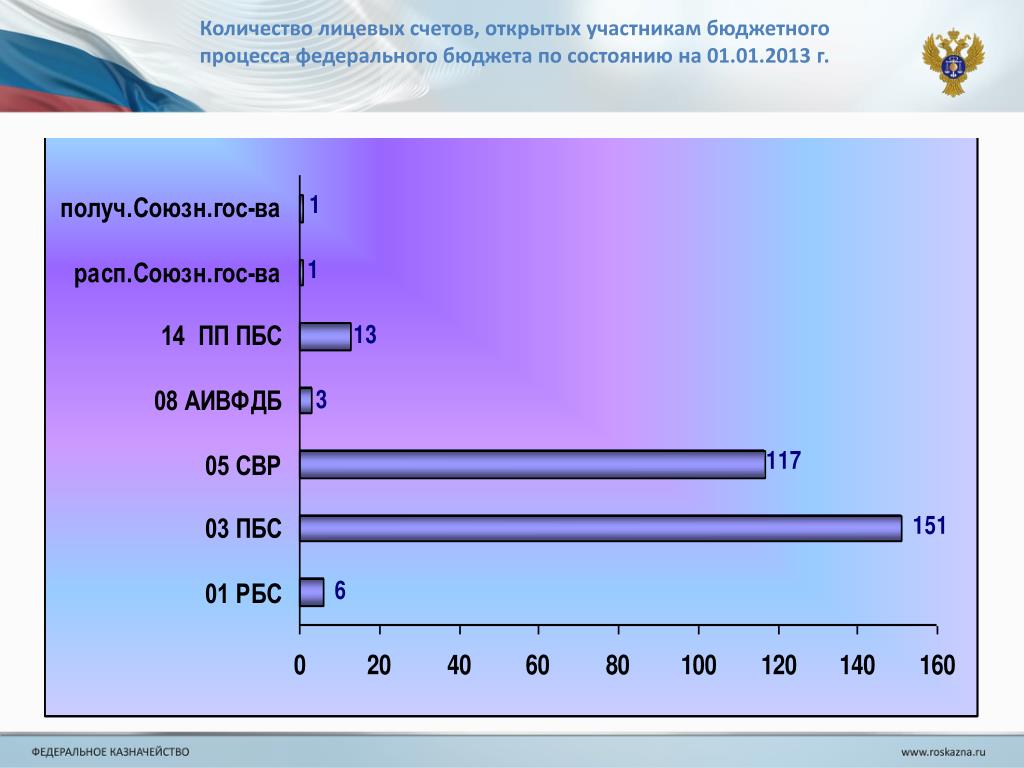 Количество лицевых счетов, открытых участникам бюджетного процесса федерального бюджета по состоянию на 01.01.2013 г.

получ.Союзн.гос-ва 1
расп.Союзн.гос-ва 1
14 ПП ПБС 13
08 АИВФДБ 3
05 СВР 117
03 ПБС 151
01 РБС 6

0 20 40 60 80 100 120 140 160

ФЕДЕРАЛЬНОЕ КАЗНАЧЕЙСТВО

www.roskazna.ru